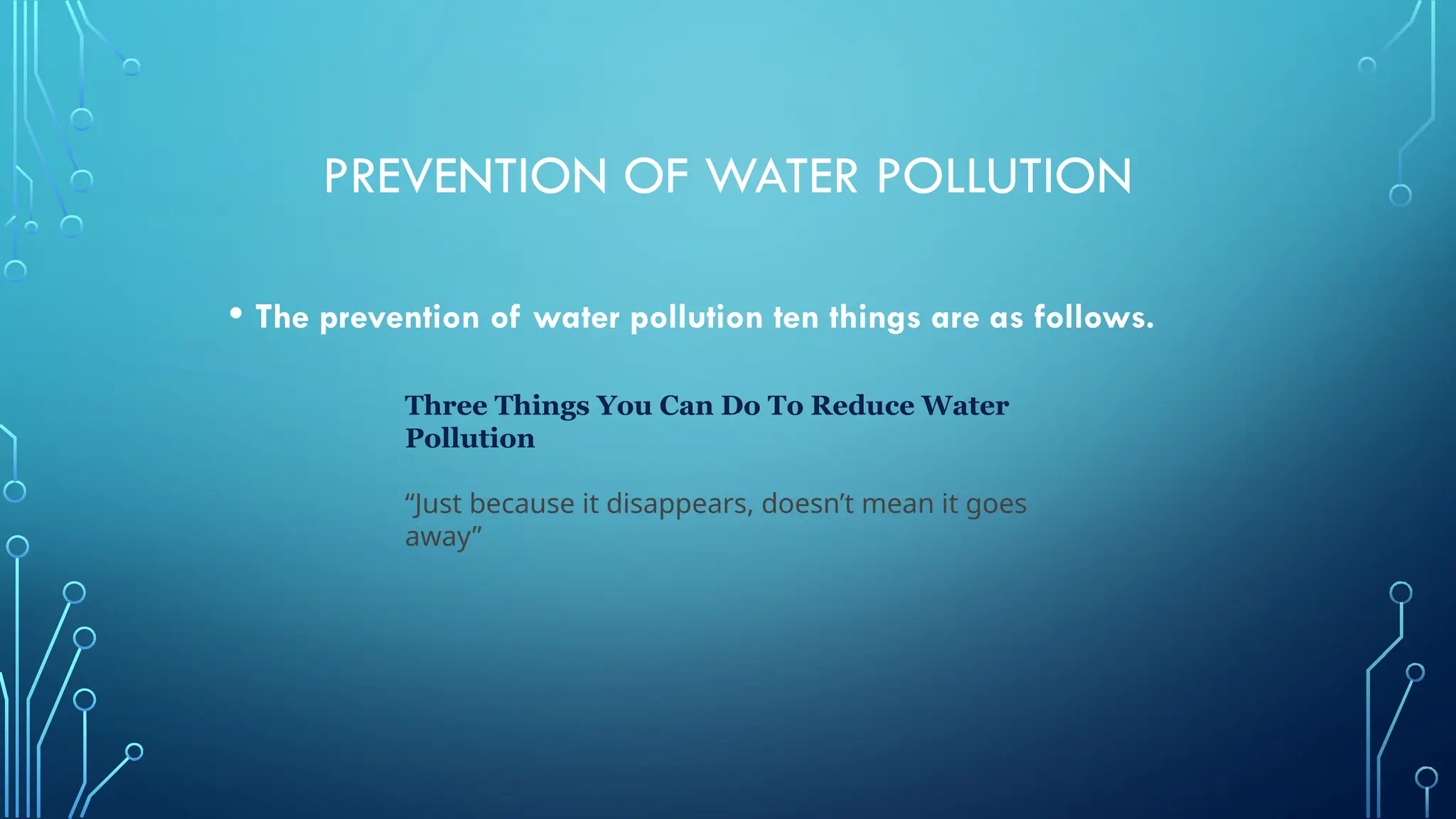 PREVENTION OF WATER POLLUTION

• The prevention of water pollution ten things are as follows.

Three Things You Can Do To Reduce Water Pollution

“Just because it disappears, doesn’t mean it goes away”